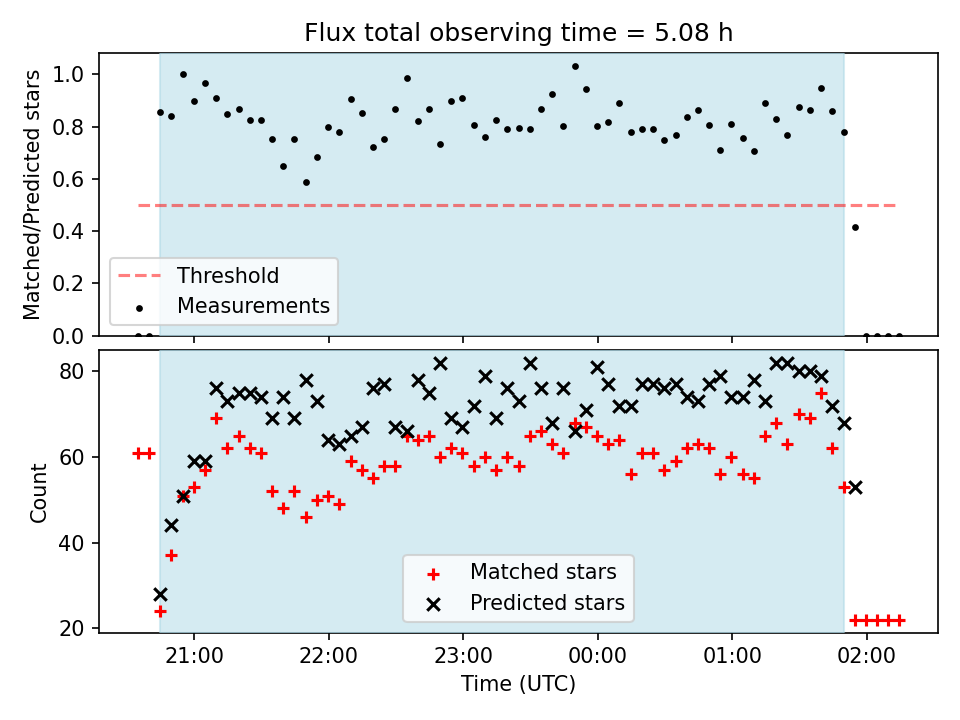 Flux total observing time = 5.08 h

Matched/Predicted stars

1.0
0.8
0.6
0.4
0.2
0.0

Threshold
Measurements

Count

80
60
40
20

Matched stars
Predicted stars

21:00
22:00
23:00
00:00
01:00
02:00

Time (UTC)